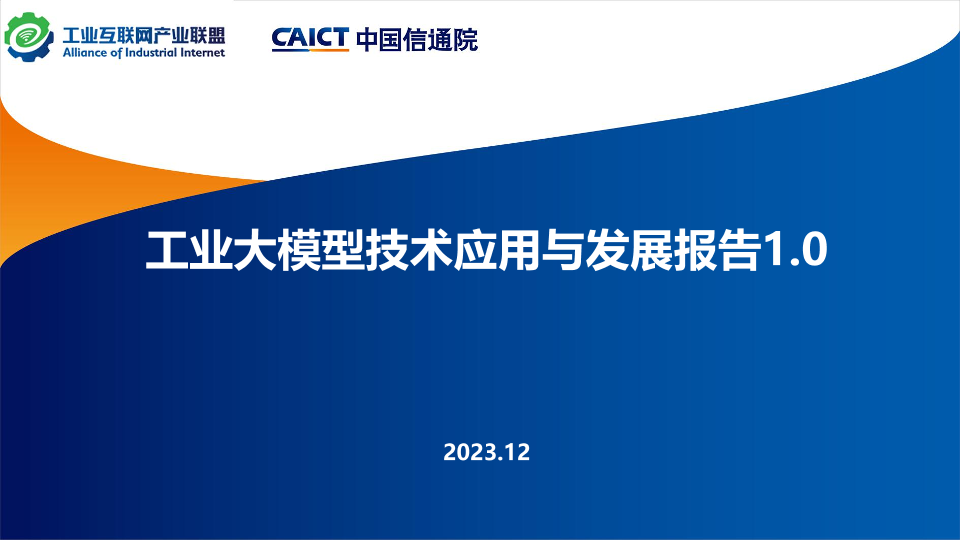 工业互联网产业联盟
Alliance of Industrial Internet

CAICT 中国信通院

工业大模型技术应用与发展报告1.0

2023.12